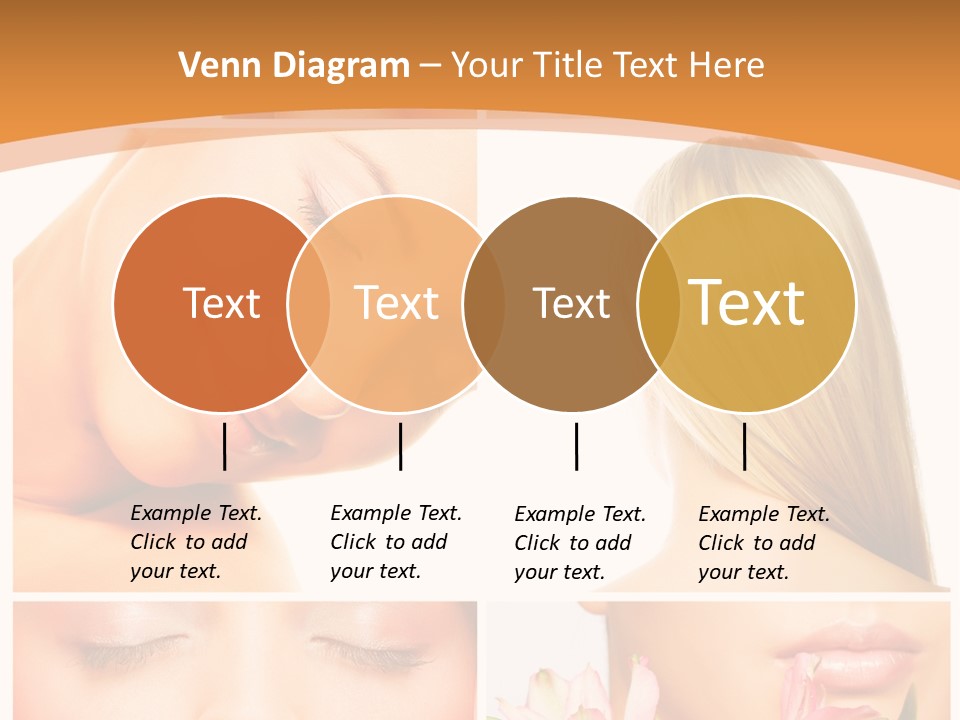 Venn Diagram – Your Title Text Here

Text

Text

Text

Text

Example Text. Click to add your text.

Example Text. Click to add your text.

Example Text. Click to add your text.

Example Text. Click to add your text.